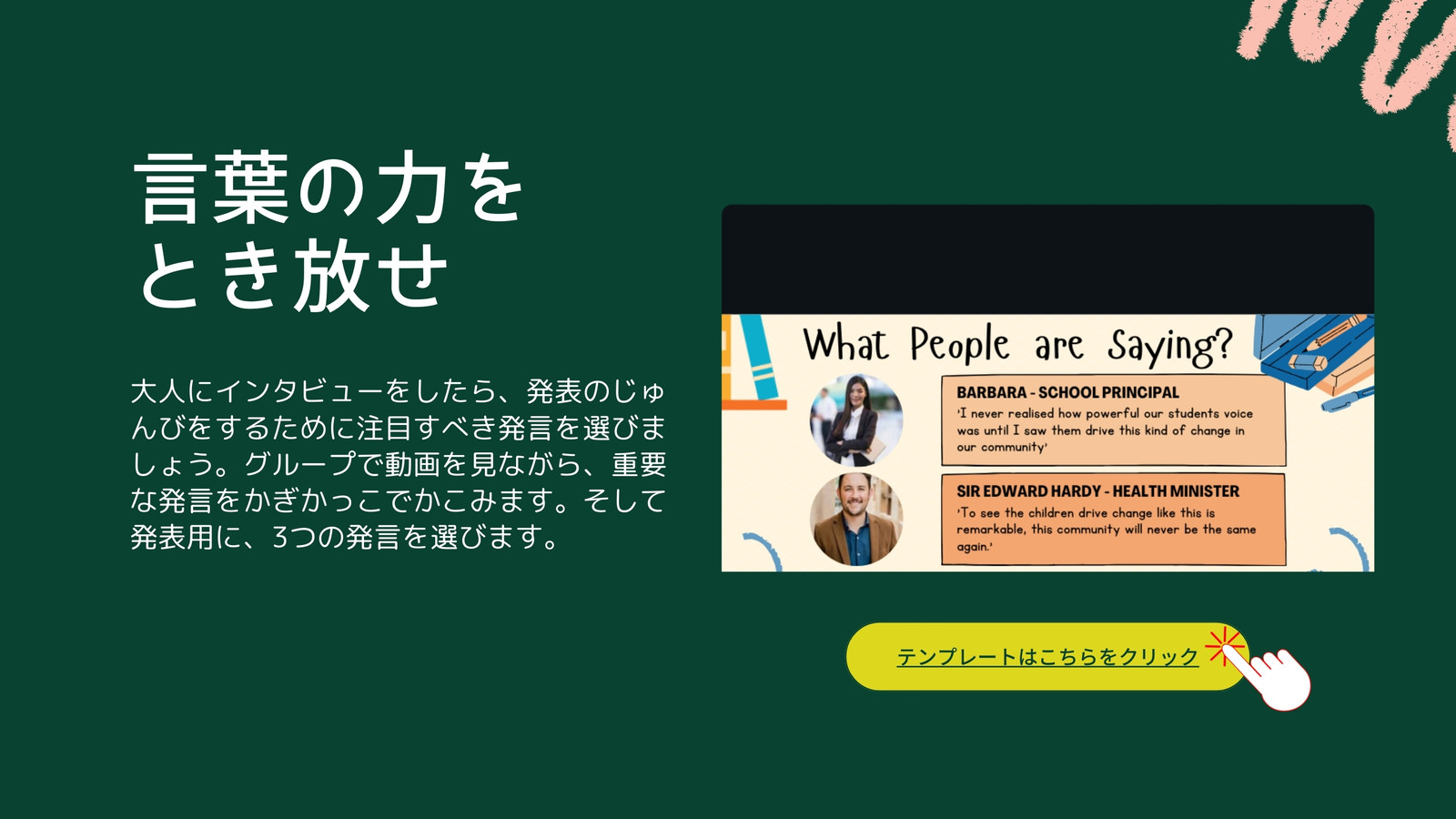 言葉の力をとき放せ

大人にインタビューをしたら、発表のじゅんびをするために注目すべき発言を選びましょう。グループで動画を見ながら、重要な発言をかぎかっこでかこみます。そして発表用に、3つの発言を選びます。

What People are Saying?

BARBARA - SCHOOL PRINCIPAL
'I never realised how powerful our students voice was until I saw them drive this kind of change in our community'

SIR EDWARD HARDY - HEALTH MINISTER
'To see the children drive change like this is remarkable, this community will never be the same again.'

テンプレートはこちらをクリック